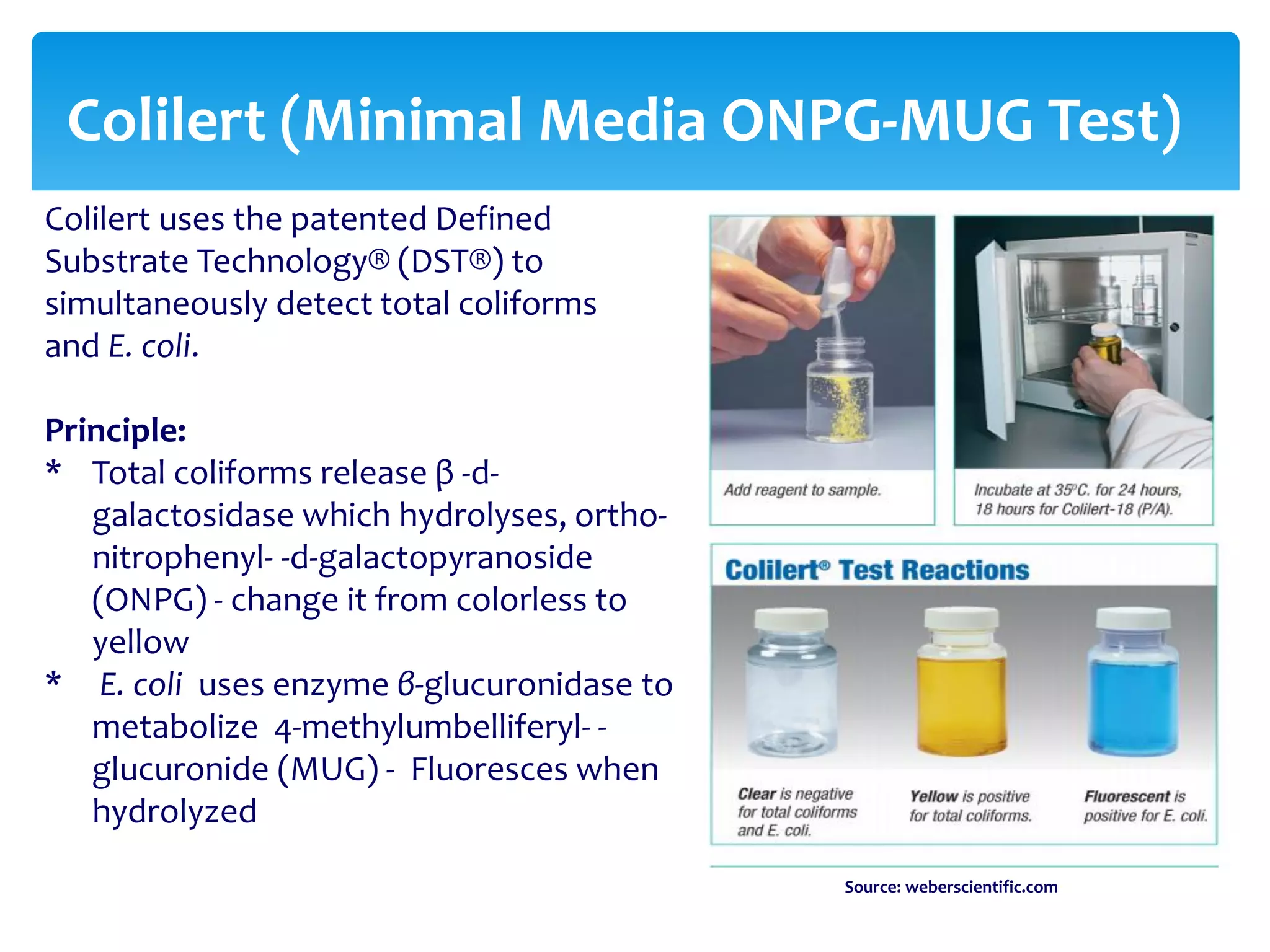 Colilert (Minimal Media ONPG-MUG Test)

Colilert uses the patented Defined Substrate Technology® (DST®) to simultaneously detect total coliforms and E. coli.

Principle:
* Total coliforms release β -d-galactosidase which hydrolyses, ortho-nitrophenyl- -d-galactopyranoside (ONPG) - change it from colorless to yellow
* E. coli uses enzyme β-glucuronidase to metabolize 4-methylumbelliferyl- -glucuronide (MUG) - Fluoresces when hydrolyzed

Add reagent to sample.

Incubate at 35°C. for 24 hours, 18 hours for Colilert-18 (P/A).

Colilert® Test Reactions

Clear is negative for total coliforms and E. coli.

Yellow is positive for total coliforms.

Fluorescent is positive for E. coli.

Source: weberscientific.com